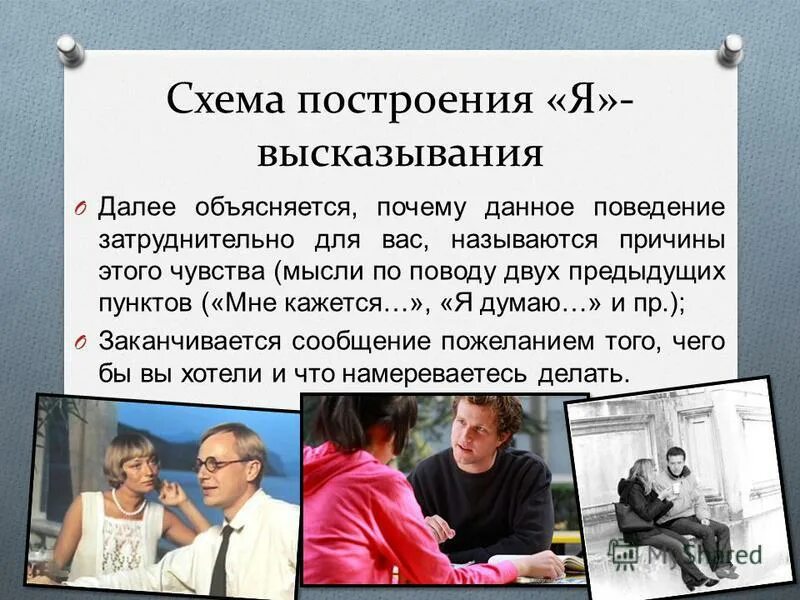 Схема построения «Я»-высказывания

Далее объясняется, почему данное поведение затруднительно для вас, называются причины этого чувства (мысли по поводу двух предыдущих пунктов («Мне кажется…», «Я думаю…» и пр.);

Заканчивается сообщение пожеланием того, чего бы вы хотели и что намереваетесь делать.

MyShared